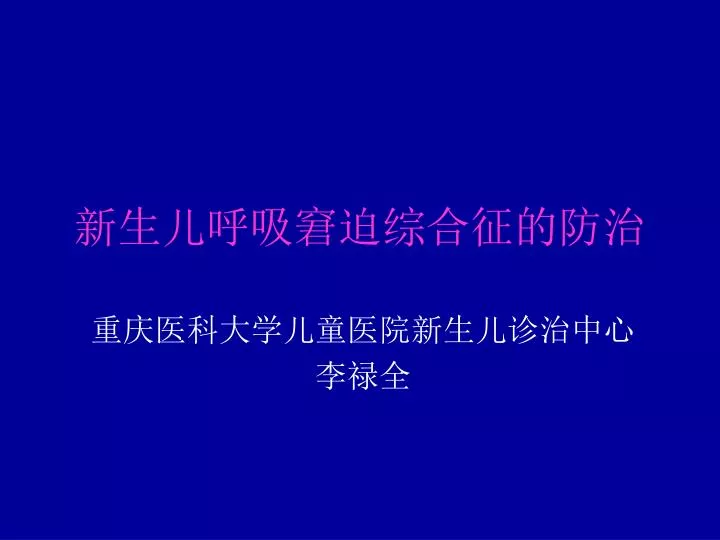 新生儿呼吸窘迫综合征的防治

重庆医科大学儿童医院新生儿诊治中心
李禄全